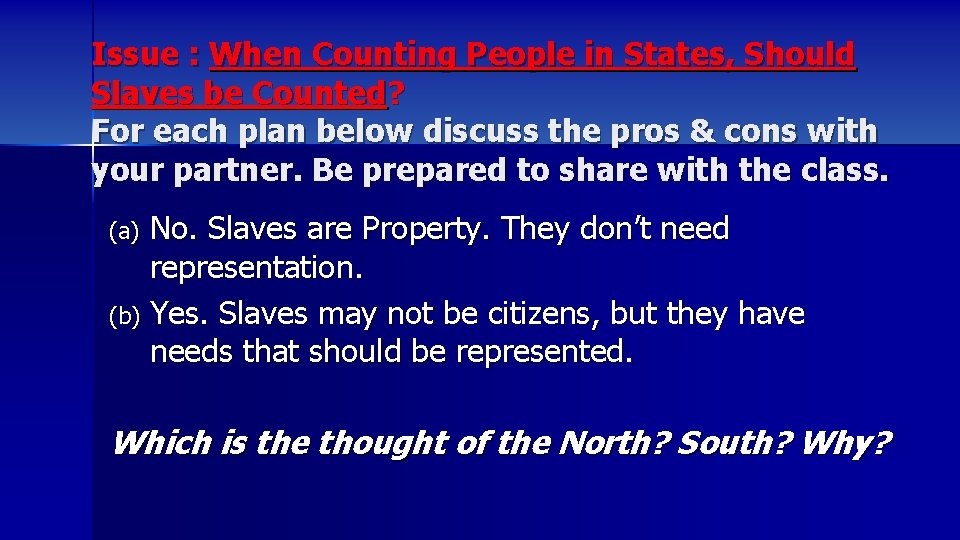 Issue : When Counting People in States, Should Slaves be Counted?
For each plan below discuss the pros & cons with your partner. Be prepared to share with the class.

(a) No. Slaves are Property. They don’t need representation.
(b) Yes. Slaves may not be citizens, but they have needs that should be represented.

Which is the thought of the North? South? Why?